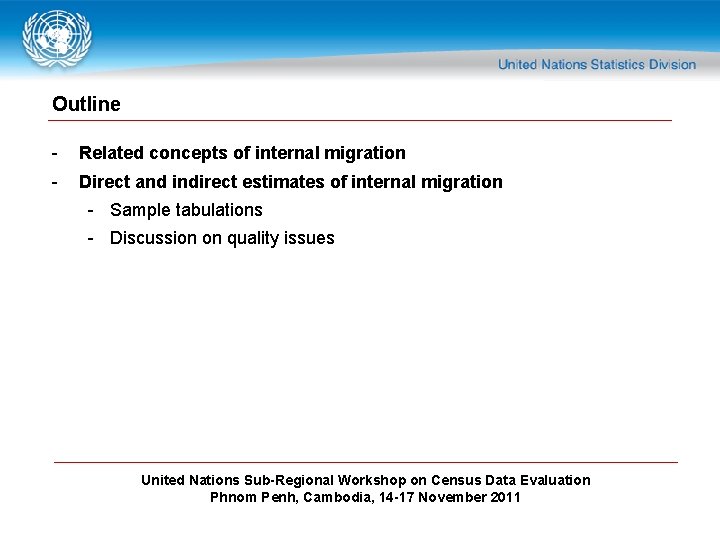 United Nations Statistics Division

Outline

- Related concepts of internal migration
- Direct and indirect estimates of internal migration
  - Sample tabulations
  - Discussion on quality issues

United Nations Sub-Regional Workshop on Census Data Evaluation
Phnom Penh, Cambodia, 14-17 November 2011